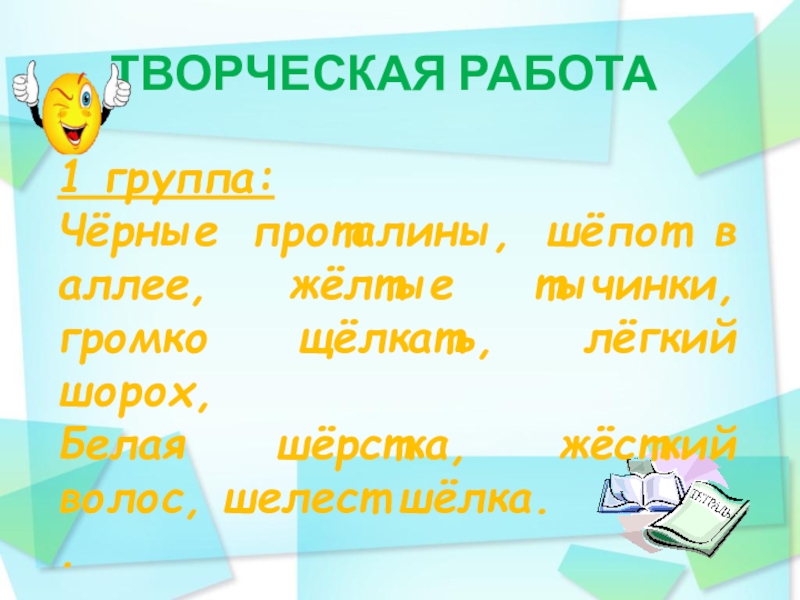 ТВОРЧЕСКАЯ РАБОТА

1 группа:
Чёрные проталины, шёпот в аллее, жёлтые тычинки, громко щёлкать, лёгкий шорох,
Белая шёрстка, жёсткий волос, шелест шёлка.
.

ТЕТРАДЬ